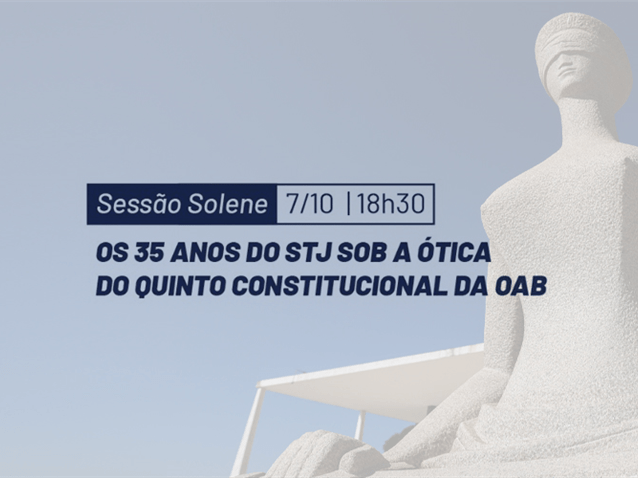 Sessão Solene 7/10 | 18h30

OS 35 ANOS DO STJ SOB A ÓTICA DO QUINTO CONSTITUCIONAL DA OAB